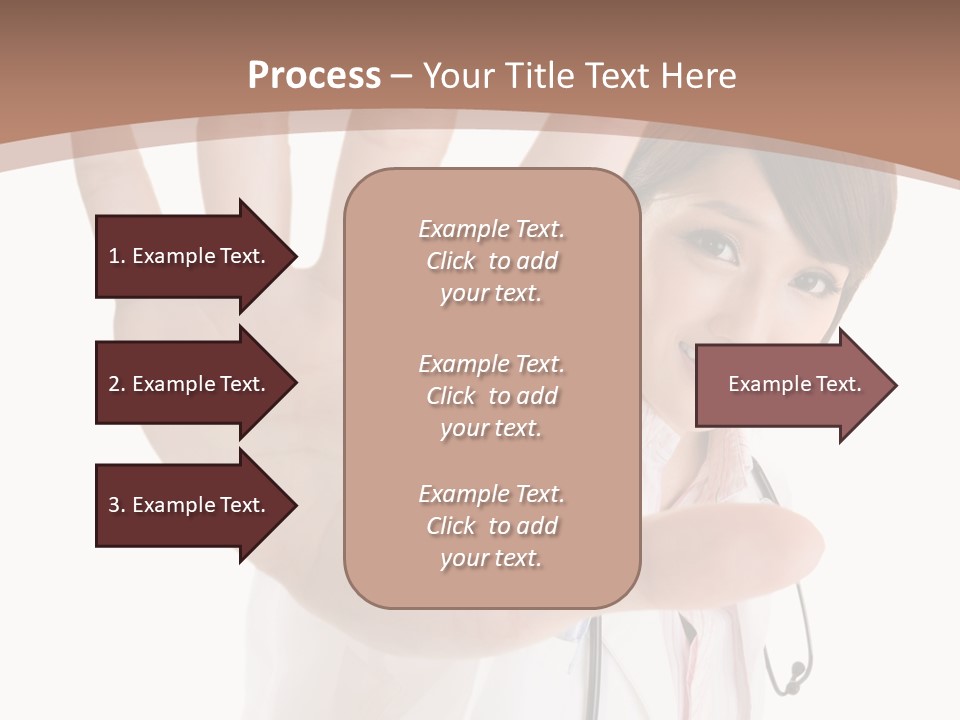 Process – Your Title Text Here

1. Example Text.

2. Example Text.

3. Example Text.

Example Text. Click to add your text.

Example Text. Click to add your text.

Example Text. Click to add your text.

Example Text.